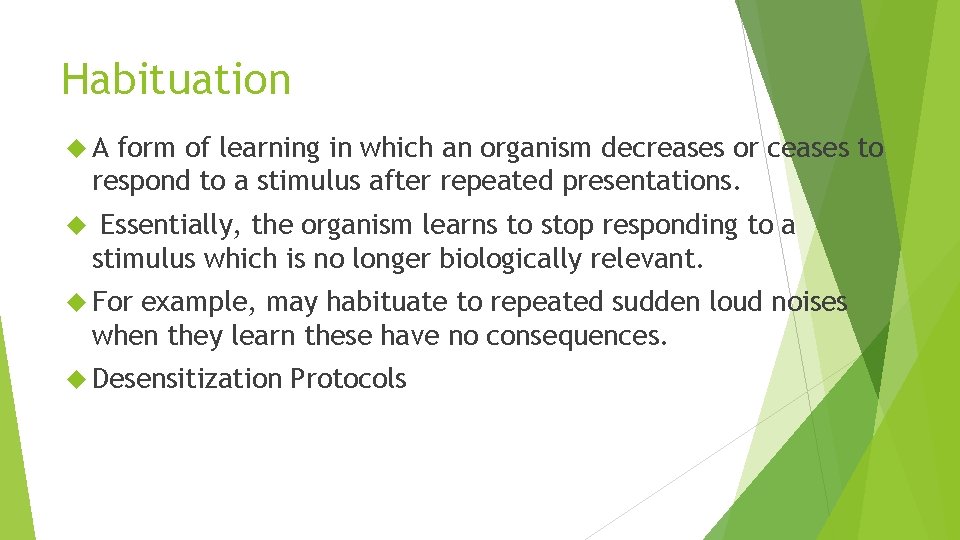 Habituation

A form of learning in which an organism decreases or ceases to respond to a stimulus after repeated presentations.

Essentially, the organism learns to stop responding to a stimulus which is no longer biologically relevant.

For example, may habituate to repeated sudden loud noises when they learn these have no consequences.

Desensitization Protocols